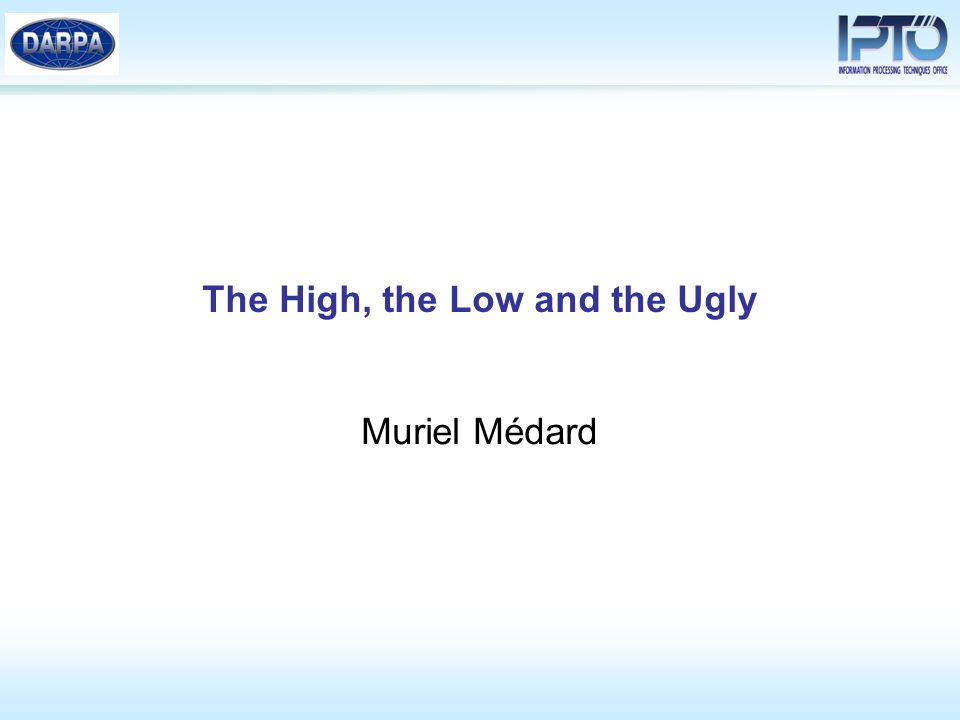 DARPA

IPTO
INFORMATION PROCESSING TECHNIQUES OFFICE

The High, the Low and the Ugly

Muriel Médard